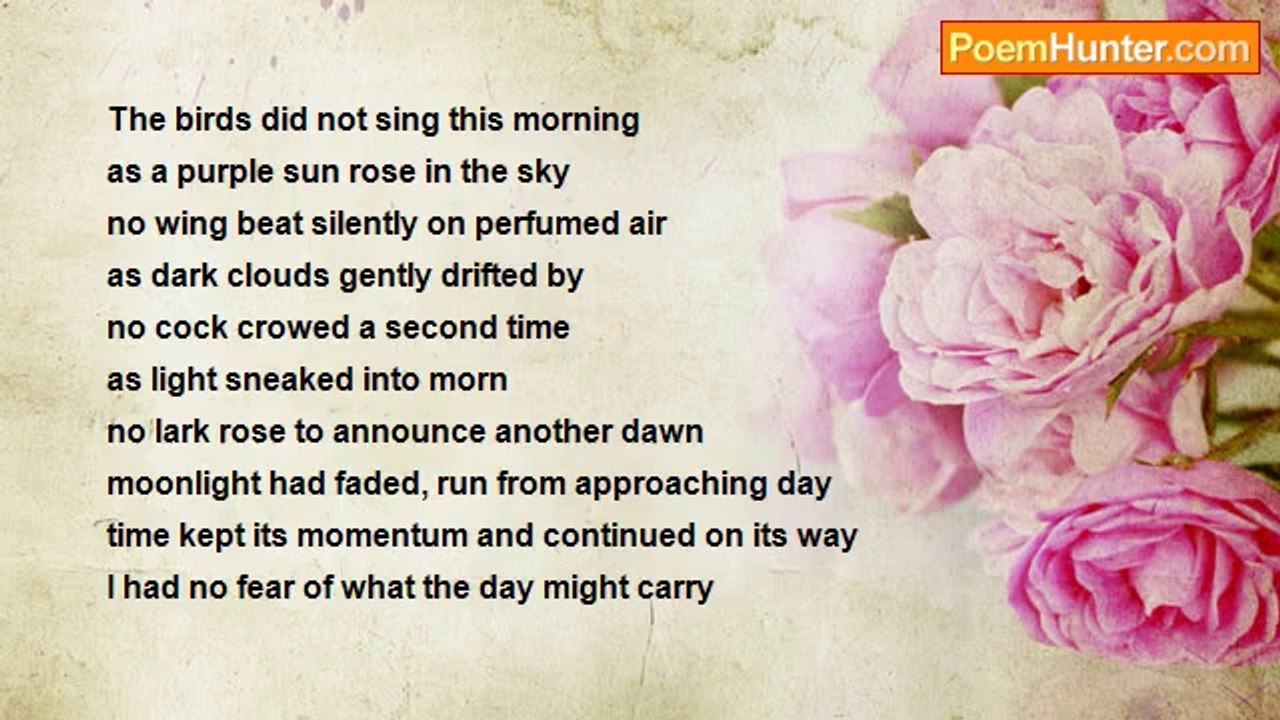 PoemHunter.com

The birds did not sing this morning
as a purple sun rose in the sky
no wing beat silently on perfumed air
as dark clouds gently drifted by
no cock crowed a second time
as light sneaked into morn
no lark rose to announce another dawn
moonlight had faded, run from approaching day
time kept its momentum and continued on its way
I had no fear of what the day might carry